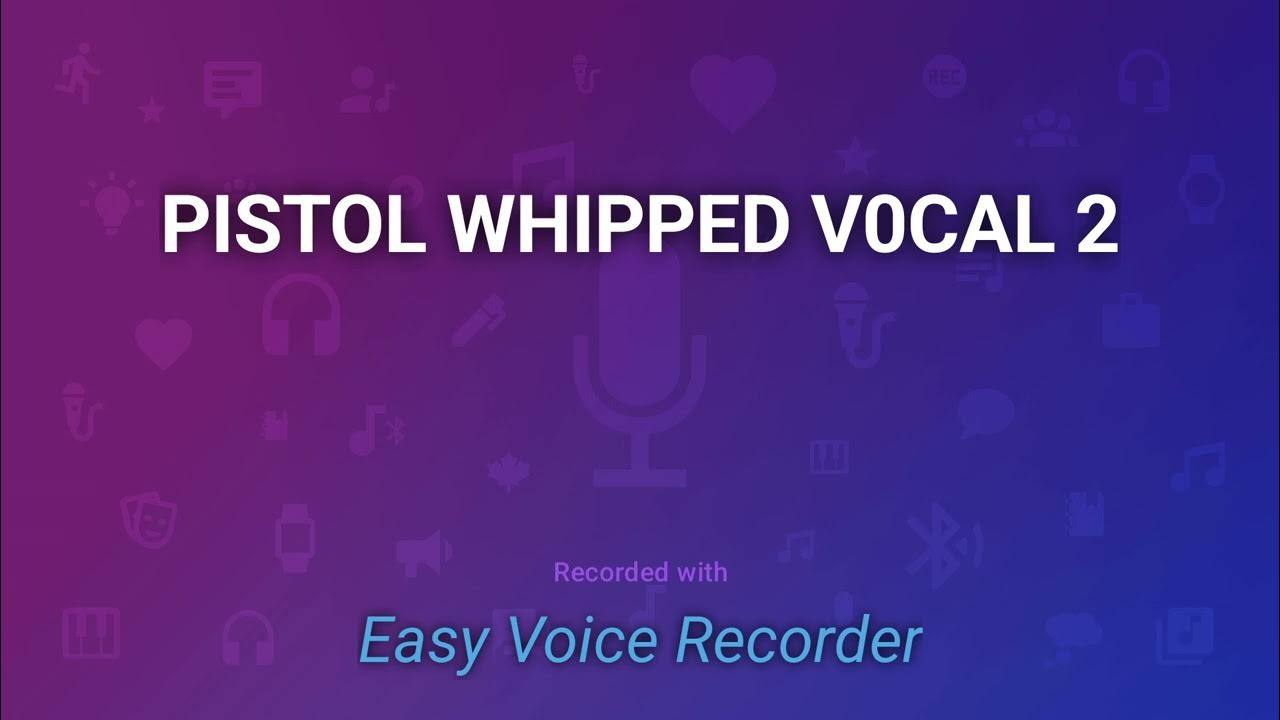 PISTOL WHIPPED V0CAL 2

REC

Recorded with

Easy Voice Recorder